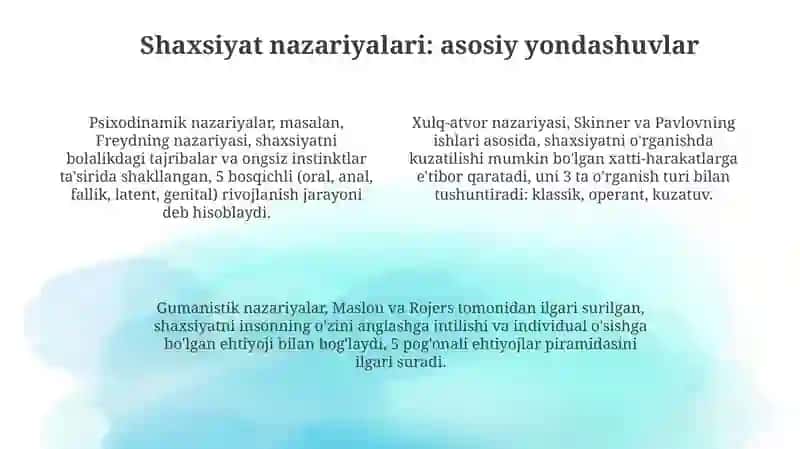 Shaxsiyat nazariyalari: asosiy yondashuvlar

Psixodinamik nazariyalar, masalan, Freydning nazariyasi, shaxsiyatni bolalikdagi tajribalar va ongsiz instinktlar ta'sirida shakllangan, 5 bosqichli (oral, anal, fallik, latent, genital) rivojlanish jarayoni deb hisoblaydi.

Xulq-atvor nazariyasi, Skinner va Pavlovning ishlari asosida, shaxsiyatni o'rganishda kuzatilishi mumkin bo'lgan xatti-harakatlarga e'tibor qaratadi, uni 3 ta o'rganish turi bilan tushuntiradi: klassik, operant, kuzatuv.

Gumanistik nazariyalar, Maslou va Rojers tomonidan ilgari surilgan, shaxsiyatni insonning o'zini anglashga intilishi va individual o'sishga bo'lgan ehtiyoji bilan bog'laydi, 5 pog'onali ehtiyojlar piramidasini ilgari suradi.